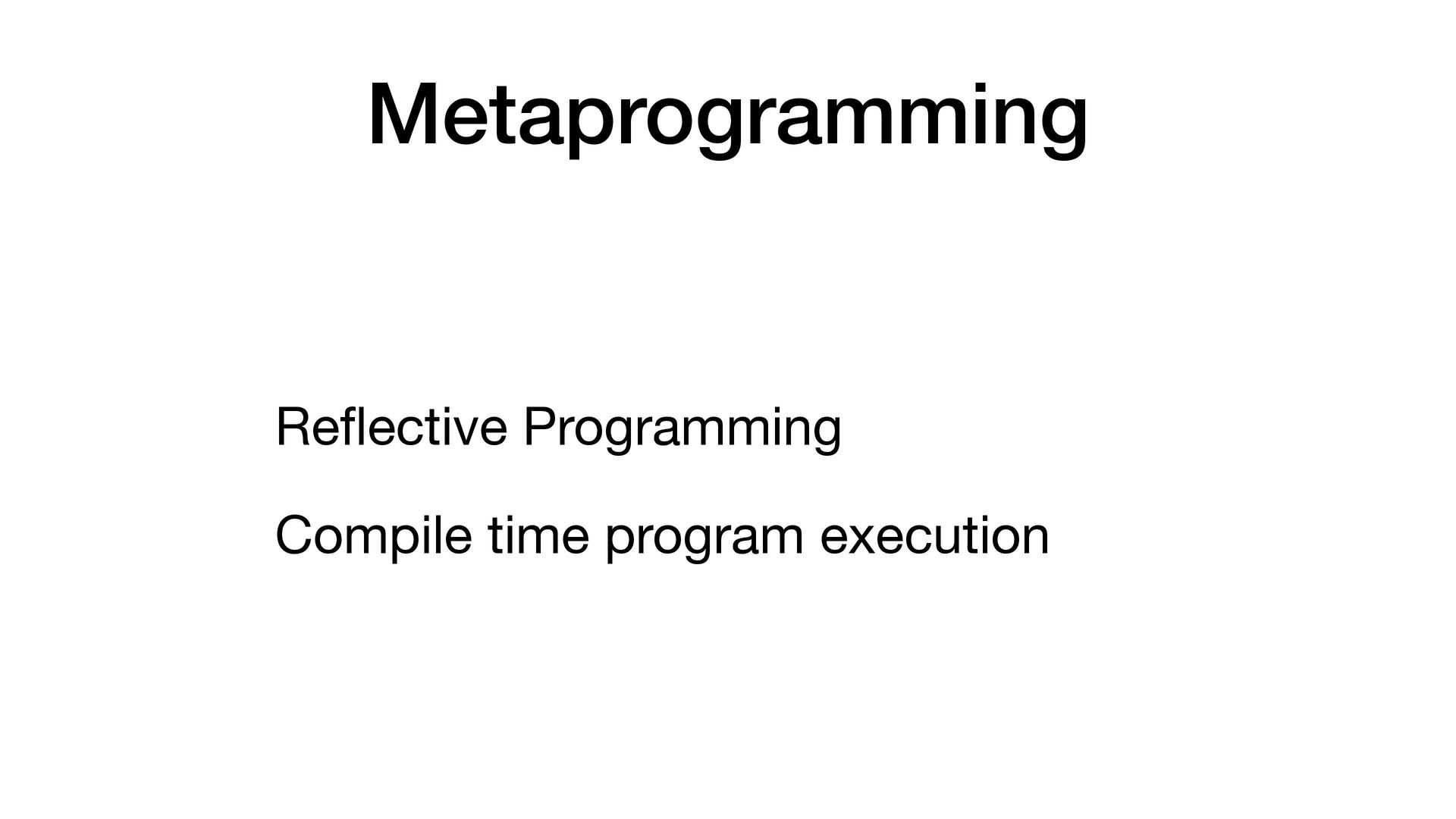 Metaprogramming

Reflective Programming

Compile time program execution